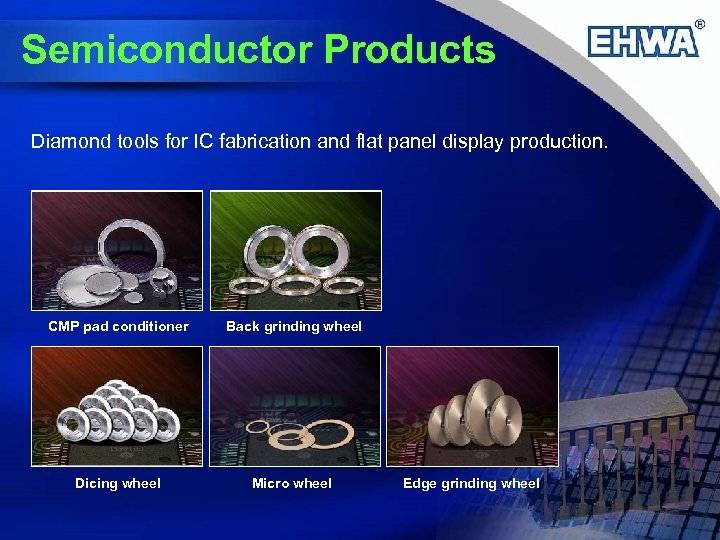 Semiconductor Products

EHWA®

Diamond tools for IC fabrication and flat panel display production.

CMP pad conditioner

Back grinding wheel

Dicing wheel

Micro wheel

Edge grinding wheel